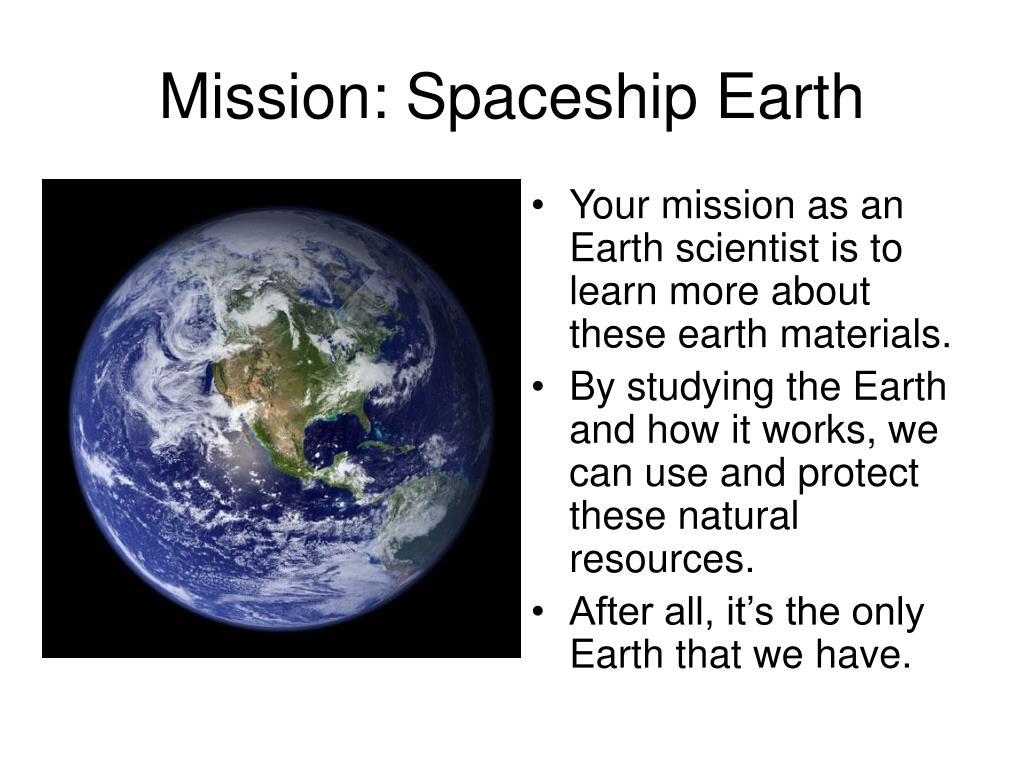 Mission: Spaceship Earth

• Your mission as an Earth scientist is to learn more about these earth materials.
• By studying the Earth and how it works, we can use and protect these natural resources.
• After all, it’s the only Earth that we have.